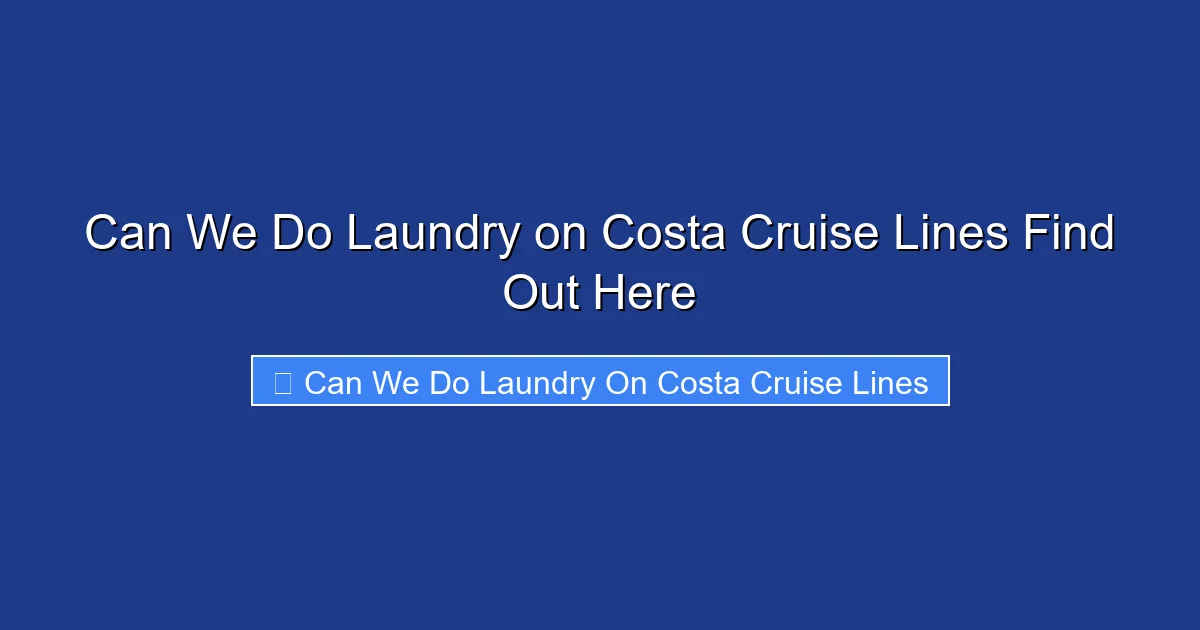 Can We Do Laundry on Costa Cruise Lines Find Out Here

Can We Do Laundry On Costa Cruise Lines